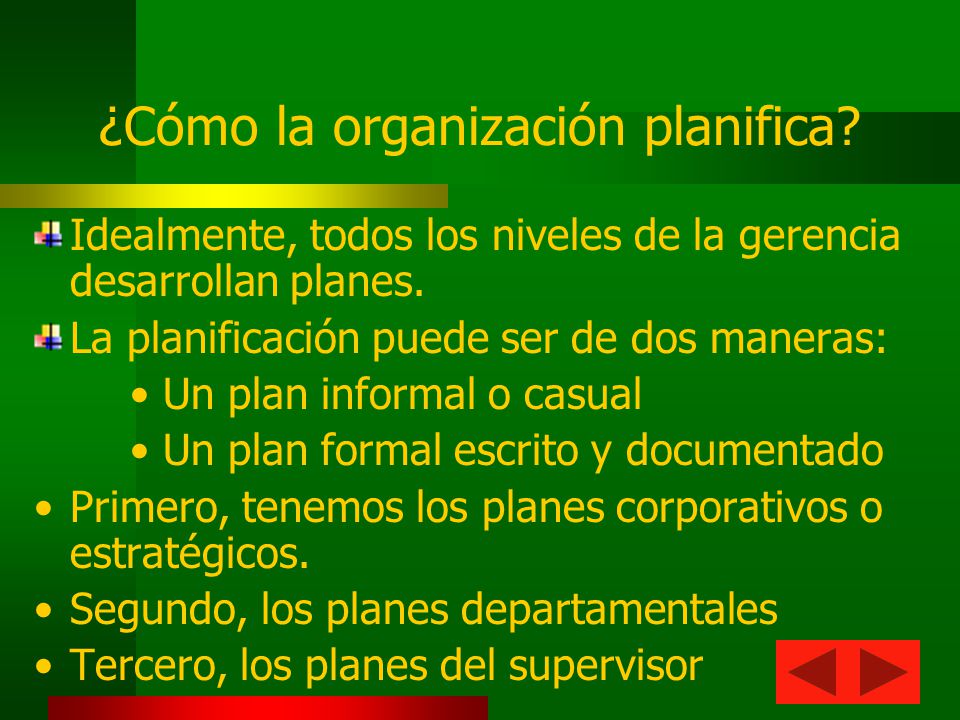 ¿Cómo la organización planifica?

Idealmente, todos los niveles de la gerencia desarrollan planes.

La planificación puede ser de dos maneras:

• Un plan informal o casual

• Un plan formal escrito y documentado

• Primero, tenemos los planes corporativos o estratégicos.

• Segundo, los planes departamentales

• Tercero, los planes del supervisor